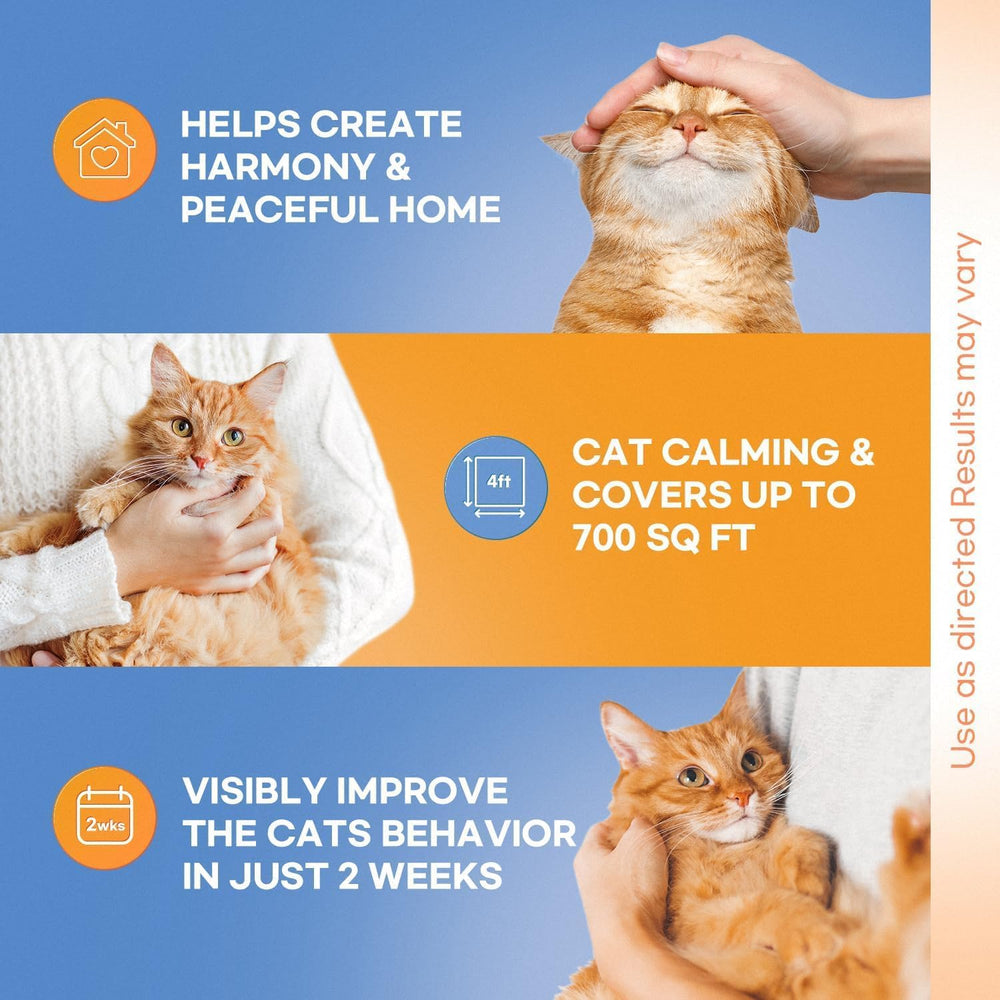 HELPS CREATE HARMONY & PEACEFUL HOME

4ft

CAT CALMING & COVERS UP TO 700 SQ FT

2wks

VISIBLY IMPROVE THE CATS BEHAVIOR IN JUST 2 WEEKS

Use as directed Results may vary